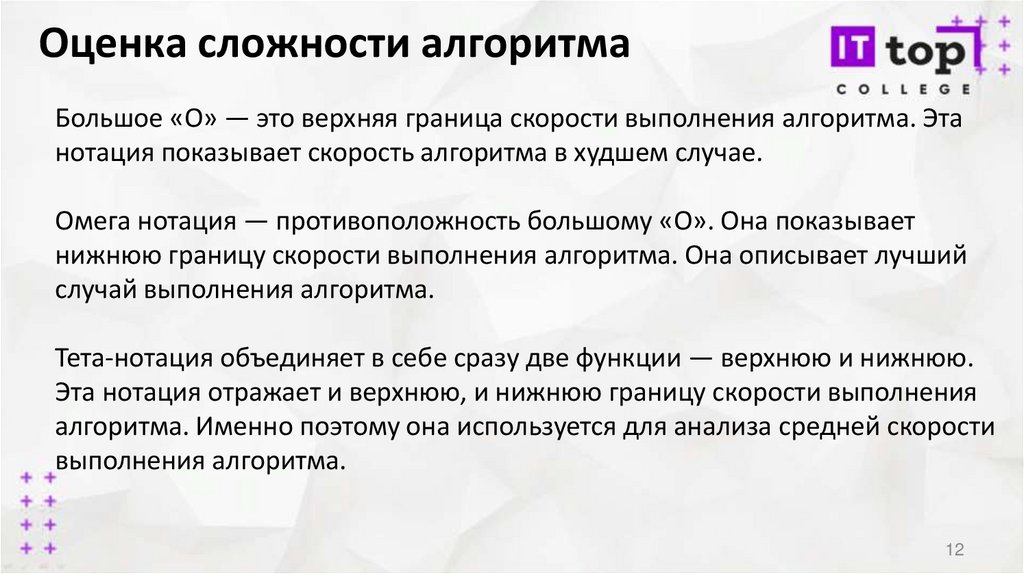 Оценка сложности алгоритма

IT top
COLLEGE

Большое «О» — это верхняя граница скорости выполнения алгоритма. Эта нотация показывает скорость алгоритма в худшем случае.

Омега нотация — противоположность большому «О». Она показывает нижнюю границу скорости выполнения алгоритма. Она описывает лучший случай выполнения алгоритма.

Тета-нотация объединяет в себе сразу две функции — верхнюю и нижнюю. Эта нотация отражает и верхнюю, и нижнюю границу скорости выполнения алгоритма. Именно поэтому она используется для анализа средней скорости выполнения алгоритма.

12